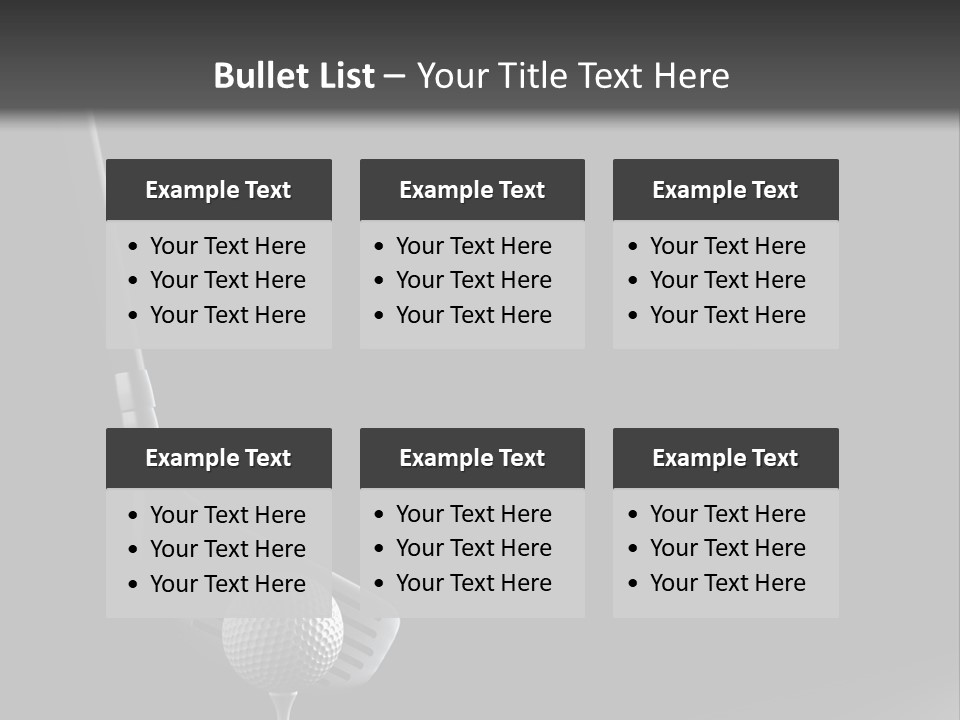 Bullet List – Your Title Text Here

Example Text
• Your Text Here
• Your Text Here
• Your Text Here

Example Text
• Your Text Here
• Your Text Here
• Your Text Here

Example Text
• Your Text Here
• Your Text Here
• Your Text Here

Example Text
• Your Text Here
• Your Text Here
• Your Text Here

Example Text
• Your Text Here
• Your Text Here
• Your Text Here

Example Text
• Your Text Here
• Your Text Here
• Your Text Here